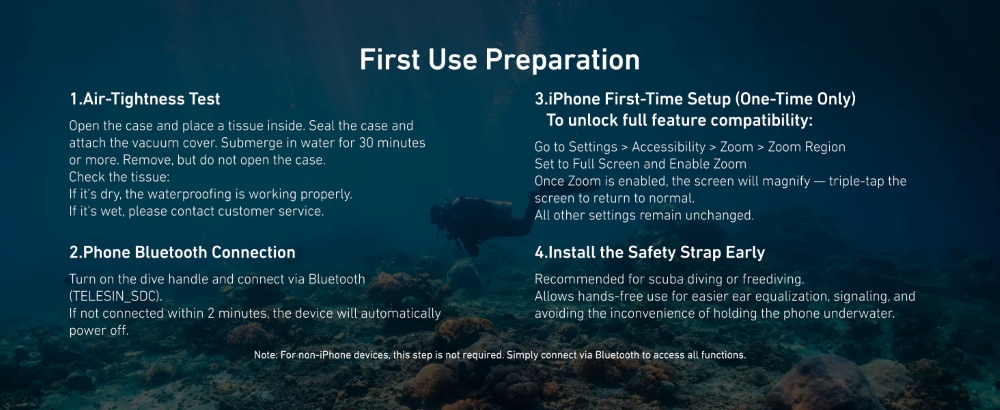 First Use Preparation

1.Air-Tightness Test

Open the case and place a tissue inside. Seal the case and attach the vacuum cover. Submerge in water for 30 minutes or more. Remove, but do not open the case.
Check the tissue:
If it's dry, the waterproofing is working properly.
If it's wet, please contact customer service.

2.Phone Bluetooth Connection

Turn on the dive handle and connect via Bluetooth (TELESIN_SDC).
If not connected within 2 minutes, the device will automatically power off.

3.iPhone First-Time Setup (One-Time Only)
To unlock full feature compatibility:

Go to Settings > Accessibility > Zoom > Zoom Region
Set to Full Screen and Enable Zoom
Once Zoom is enabled, the screen will magnify — triple-tap the screen to return to normal.
All other settings remain unchanged.

4.Install the Safety Strap Early

Recommended for scuba diving or freediving.
Allows hands-free use for easier ear equalization, signaling, and avoiding the inconvenience of holding the phone underwater.

Note: For non-iPhone devices, this step is not required. Simply connect via Bluetooth to access all functions.